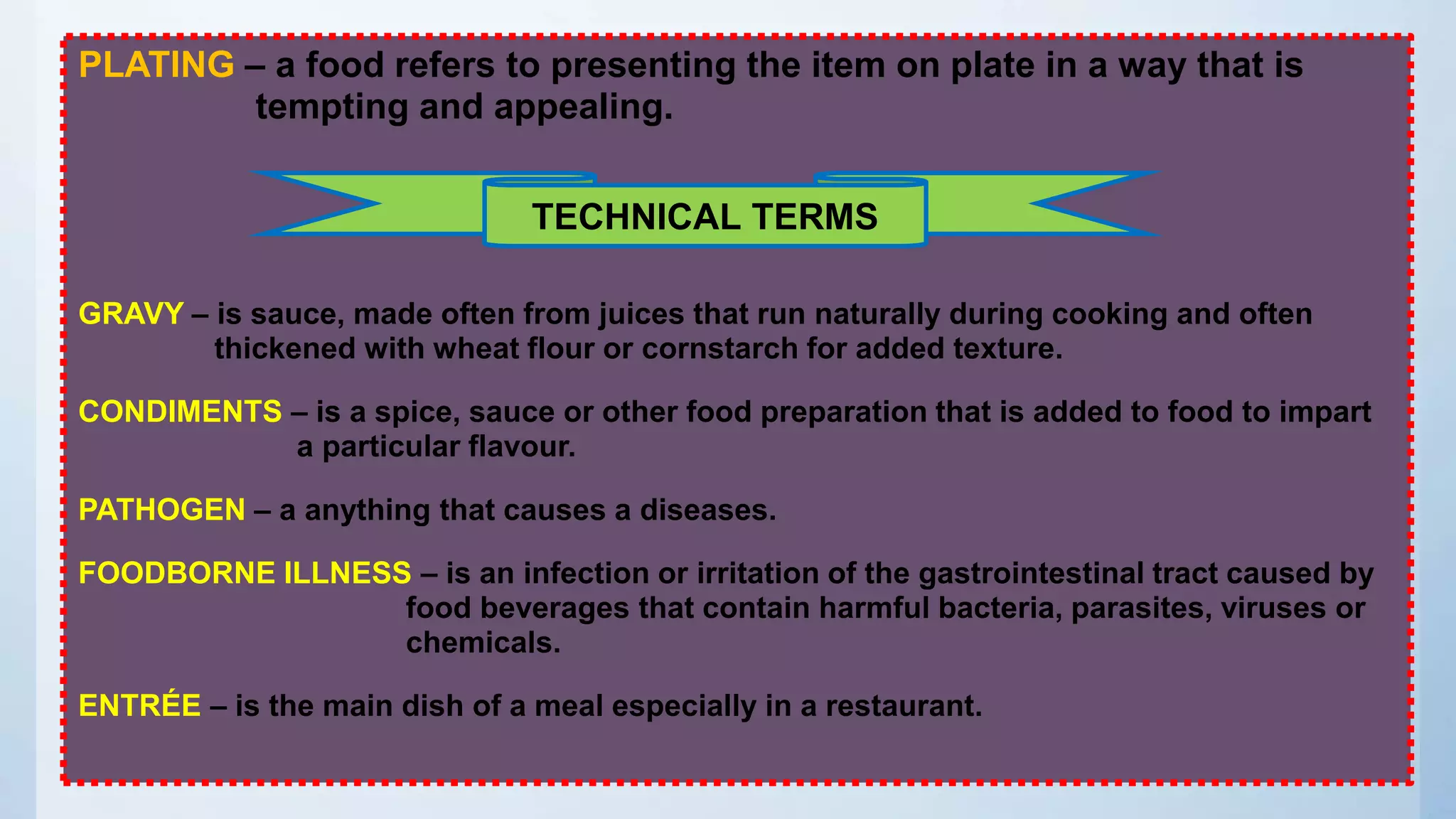 PLATING – a food refers to presenting the item on plate in a way that is tempting and appealing.

TECHNICAL TERMS

GRAVY – is sauce, made often from juices that run naturally during cooking and often thickened with wheat flour or cornstarch for added texture.

CONDIMENTS – is a spice, sauce or other food preparation that is added to food to impart a particular flavour.

PATHOGEN – a anything that causes a diseases.

FOODBORNE ILLNESS – is an infection or irritation of the gastrointestinal tract caused by food beverages that contain harmful bacteria, parasites, viruses or chemicals.

ENTRÉE – is the main dish of a meal especially in a restaurant.